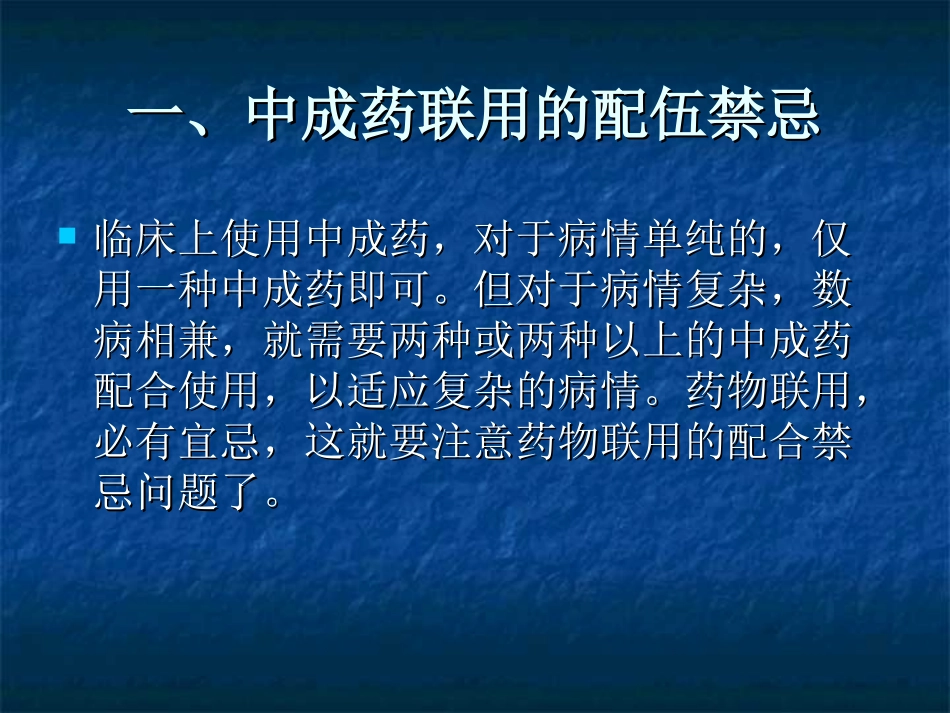 一、中成药联用的配伍禁忌

临床上使用中成药，对于病情单纯的，仅用一种中成药即可。但对于病情复杂，数病相兼，就需要两种或两种以上的中成药配合使用，以适应复杂的病情。药物联用，必有宜忌，这就要注意药物联用的配合禁忌问题了。